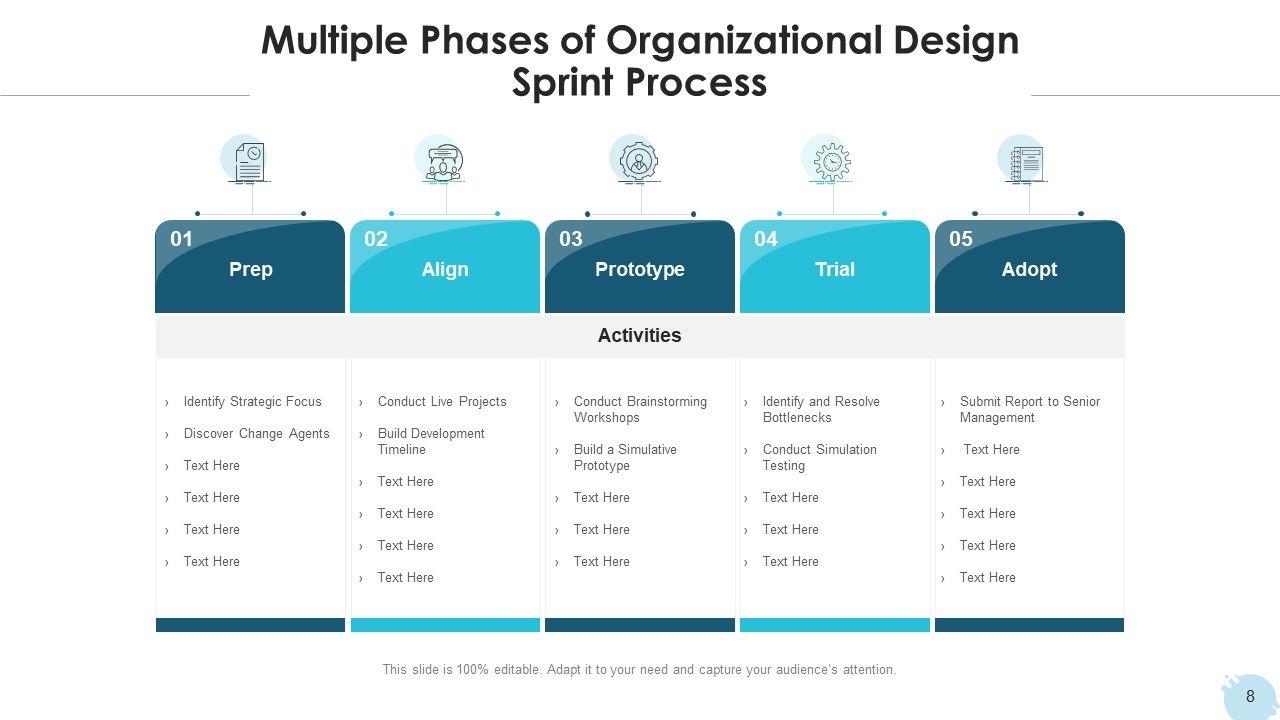 Multiple Phases of Organizational Design Sprint Process

01
Prep

02
Align

03
Prototype

04
Trial

05
Adopt

Activities

› Identify Strategic Focus
› Discover Change Agents
› Text Here
› Text Here
› Text Here
› Text Here

› Conduct Live Projects
› Build Development Timeline
› Text Here
› Text Here
› Text Here
› Text Here

› Conduct Brainstorming Workshops
› Build a Simulative Prototype
› Text Here
› Text Here
› Text Here

› Identify and Resolve Bottlenecks
› Conduct Simulation Testing
› Text Here
› Text Here
› Text Here

› Submit Report to Senior Management
› Text Here
› Text Here
› Text Here
› Text Here
› Text Here

This slide is 100% editable. Adapt it to your need and capture your audience's attention.

8